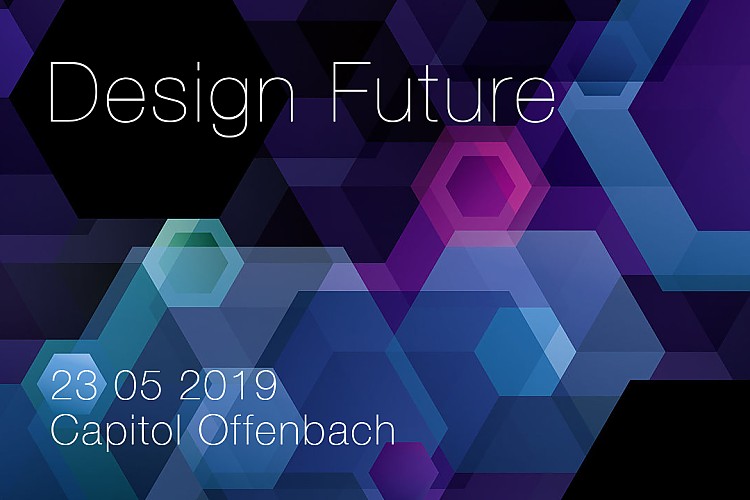 Design Future

23 05 2019
Capitol Offenbach